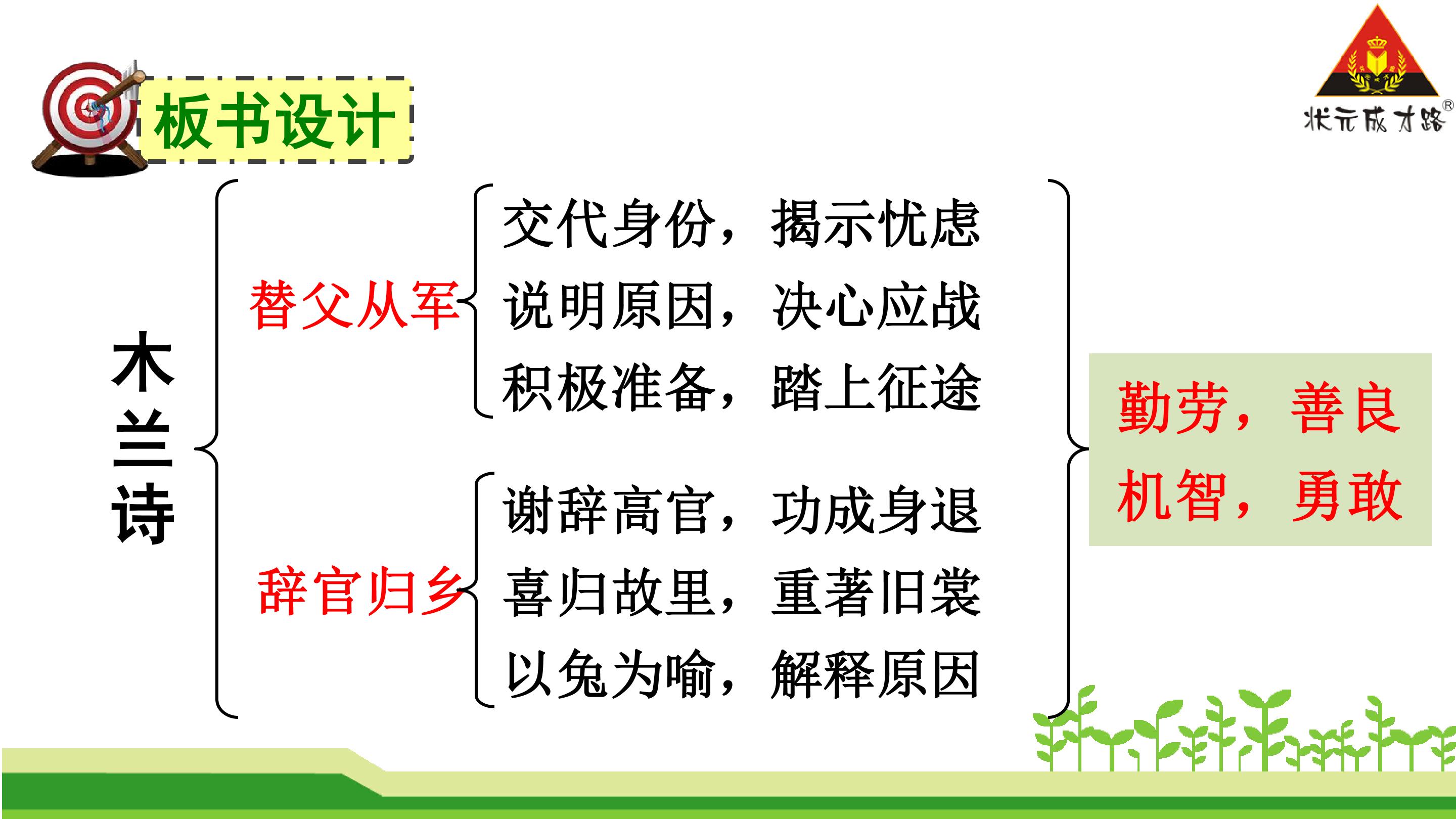 板书设计

状元成才路®

木兰诗

替父从军

交代身份，揭示忧虑
说明原因，决心应战
积极准备，踏上征途

辞官归乡

谢辞高官，功成身退
喜归故里，重著旧裳
以兔为喻，解释原因

勤劳，善良
机智，勇敢